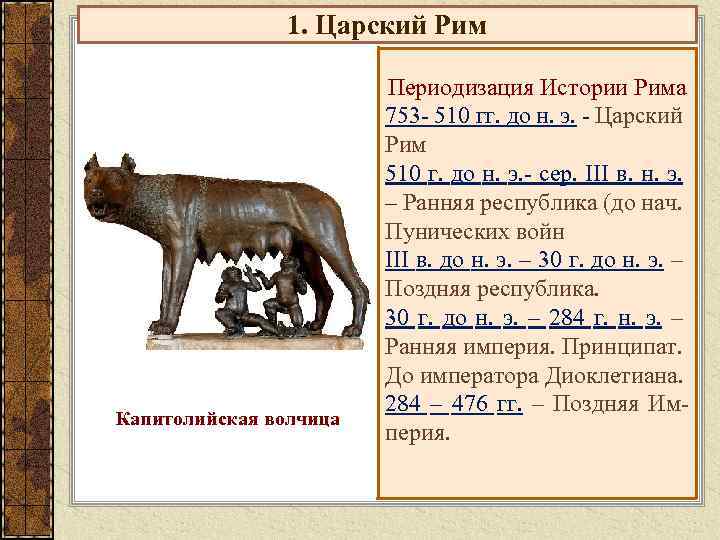 1. Царский Рим

Капитолийская волчица

Периодизация Истории Рима
753- 510 гг. до н. э. - Царский Рим
510 г. до н. э.- сер. III в. н. э. – Ранняя республика (до нач. Пунических войн
III в. до н. э. – 30 г. до н. э. – Поздняя республика.
30 г. до н. э. – 284 г. н. э. – Ранняя империя. Принципат. До императора Диоклетиана.
284 – 476 гг. – Поздняя Империя.